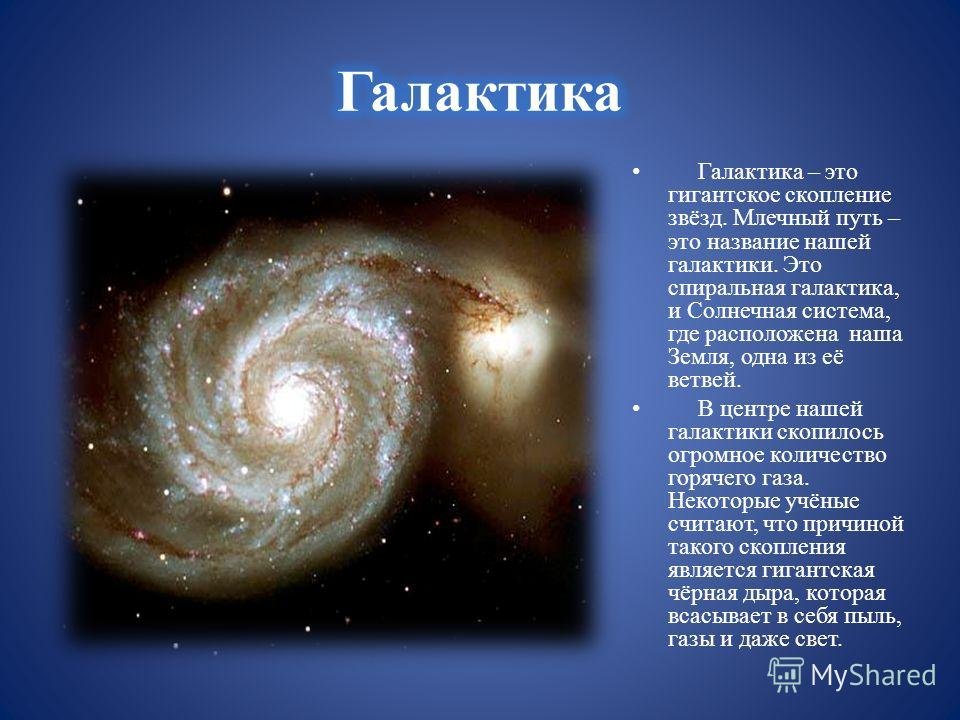 Галактика

• Галактика – это гигантское скопление звёзд. Млечный путь – это название нашей галактики. Это спиральная галактика, и Солнечная система, где расположена наша Земля, одна из её ветвей.

• В центре нашей галактики скопилось огромное количество горячего газа. Некоторые учёные считают, что причиной такого скопления является гигантская чёрная дыра, которая всасывает в себя пыль, газы и даже свет.

MyShared